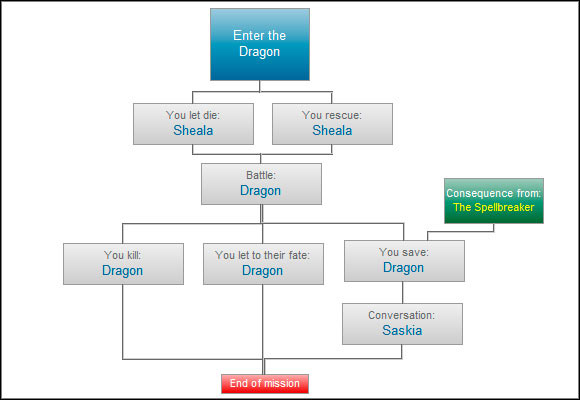 Enter the Dragon

You let die:
Sheala

You rescue:
Sheala

Battle:
Dragon

Consequence from:
The Spellbreaker

You kill:
Dragon

You let to their fate:
Dragon

You save:
Dragon

Conversation:
Saskia

End of mission